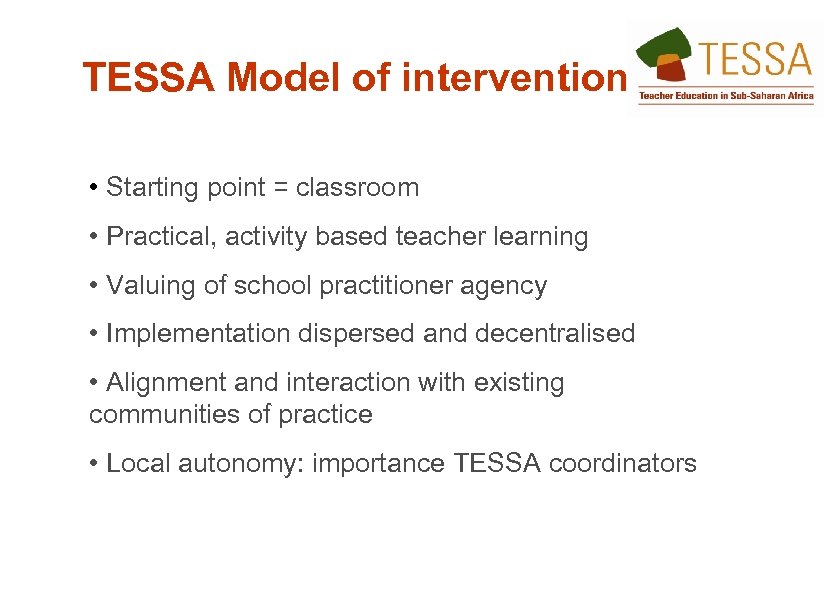 TESSA Model of intervention

TESSA
Teacher Education in Sub-Saharan Africa

• Starting point = classroom

• Practical, activity based teacher learning

• Valuing of school practitioner agency

• Implementation dispersed and decentralised

• Alignment and interaction with existing communities of practice

• Local autonomy: importance TESSA coordinators